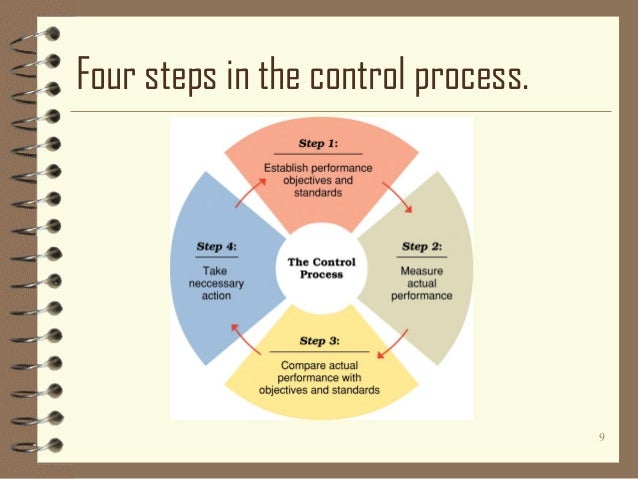 Four steps in the control process.

Step 1:
Establish performance objectives and standards

Step 2:
Measure actual performance

Step 3:
Compare actual performance with objectives and standards

Step 4:
Take neccessary action

The Control Process

9